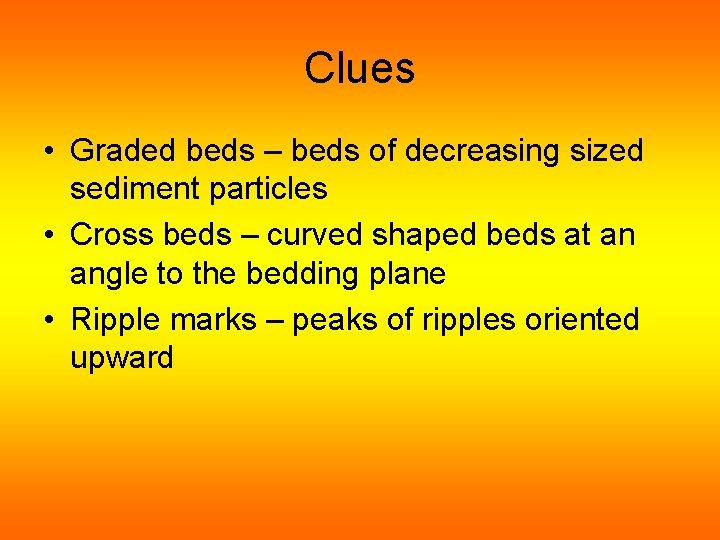 Clues

• Graded beds – beds of decreasing sized sediment particles
• Cross beds – curved shaped beds at an angle to the bedding plane
• Ripple marks – peaks of ripples oriented upward